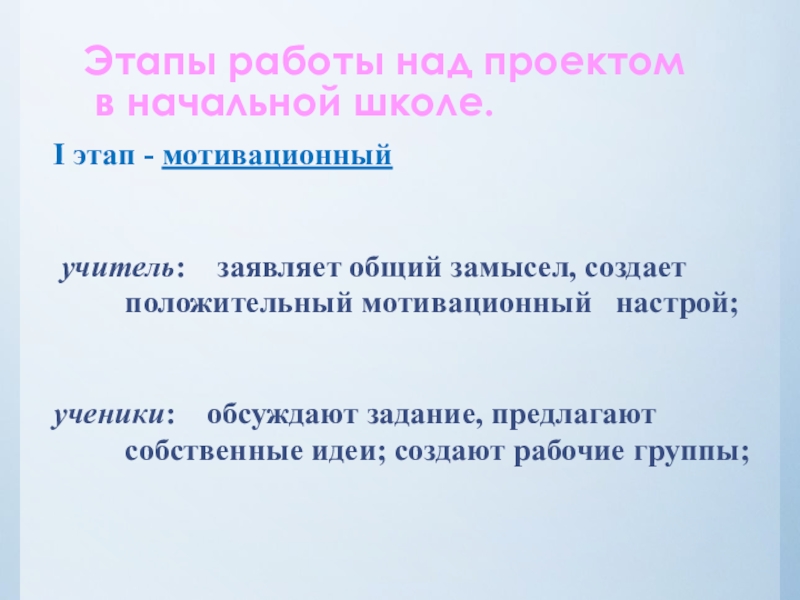 Этапы работы над проектом в начальной школе.

I этап - мотивационный

учитель: заявляет общий замысел, создает положительный мотивационный настрой;

ученики: обсуждают задание, предлагают собственные идеи; создают рабочие группы;